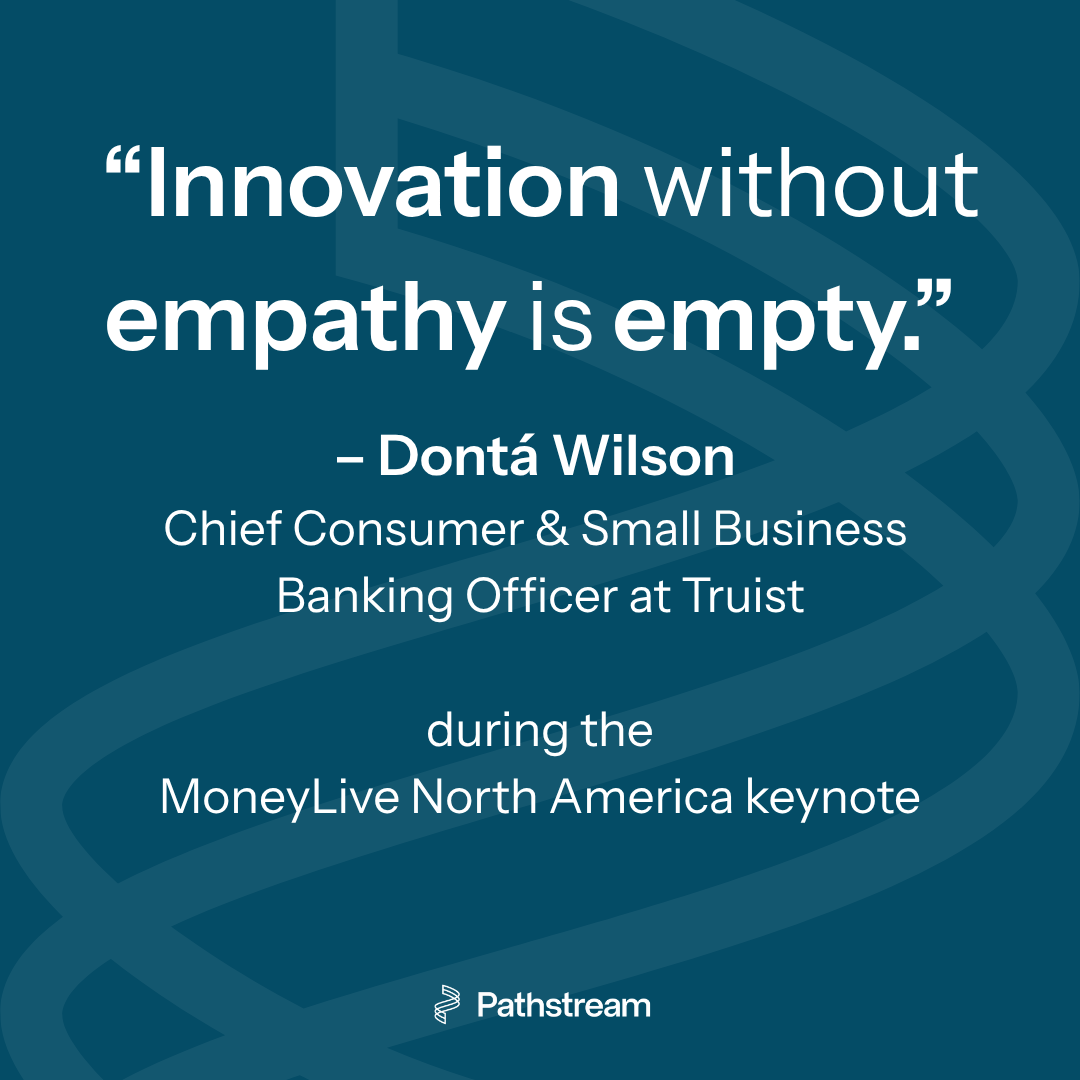 “Innovation without empathy is empty.”

– Dontá Wilson
Chief Consumer & Small Business Banking Officer at Truist

during the
MoneyLive North America keynote

Pathstream